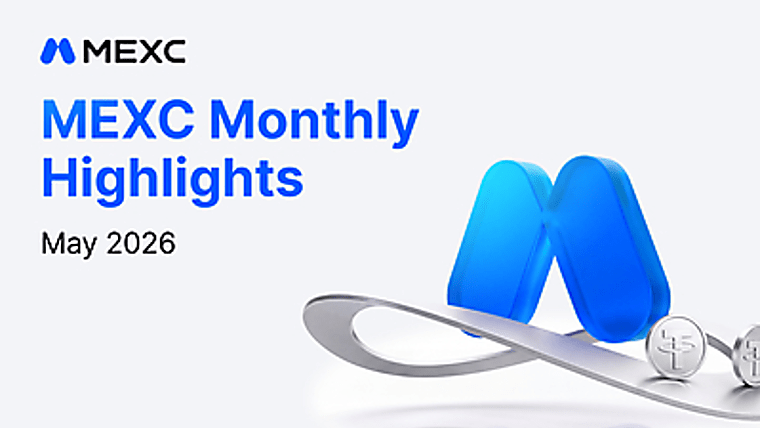 MEXC

MEXC Monthly Highlights

May 2026